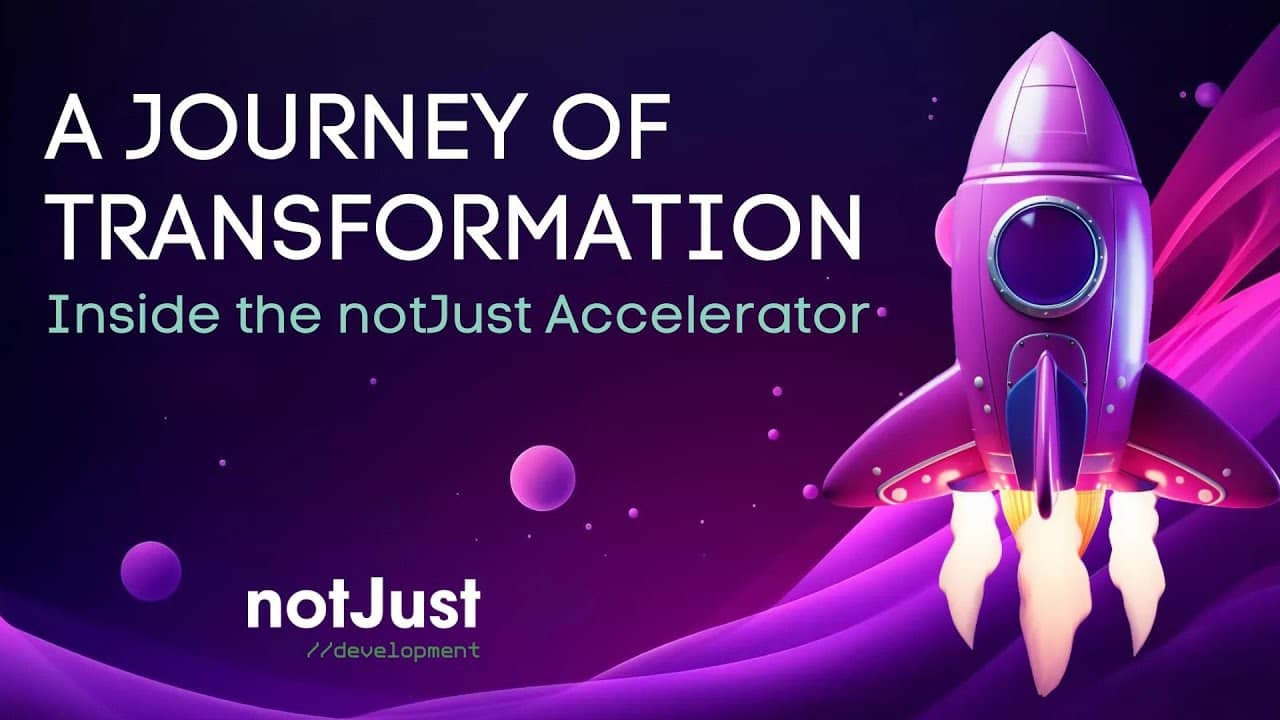 A JOURNEY OF TRANSFORMATION
Inside the notJust Accelerator

notJust
//development